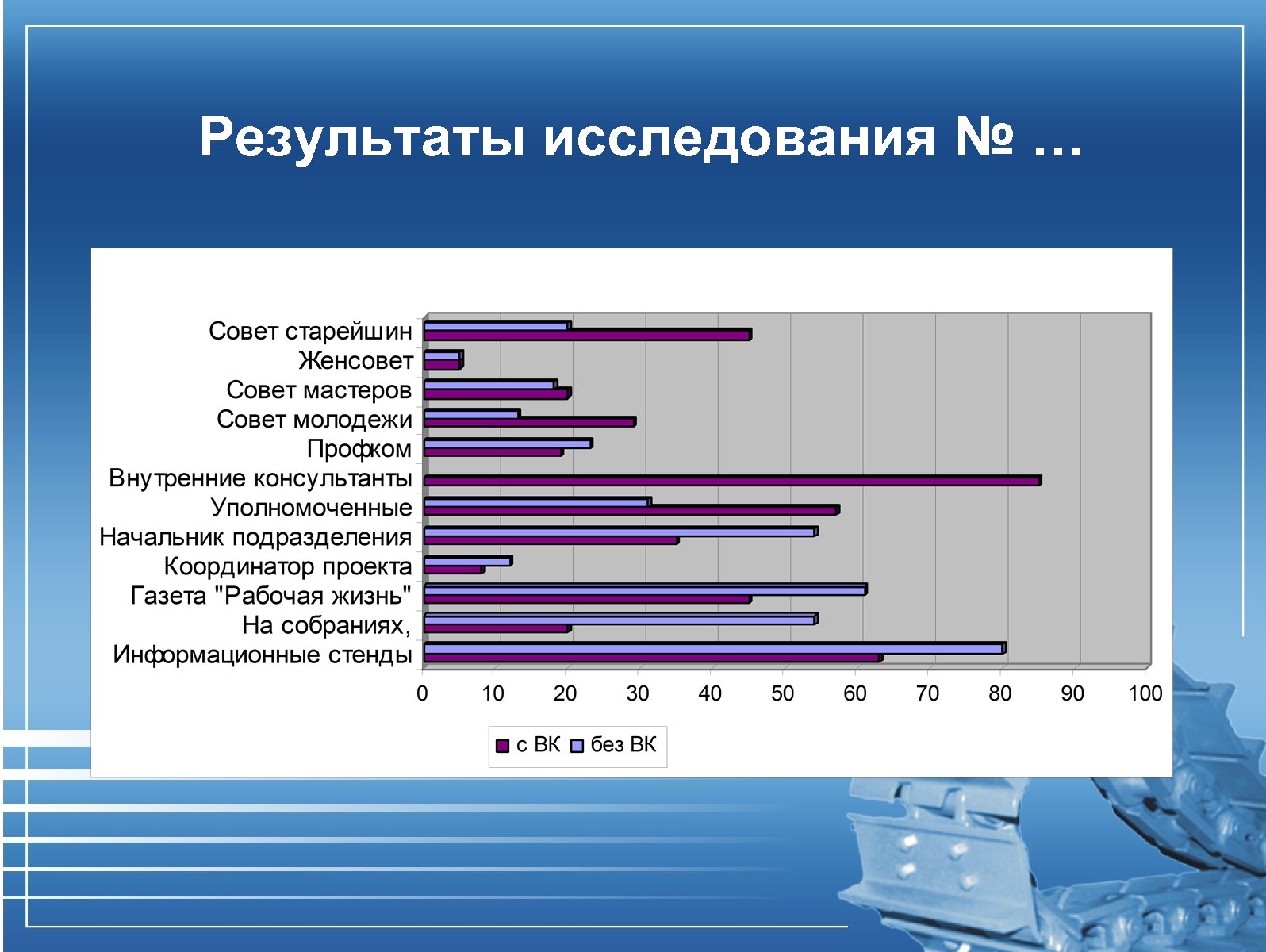 Результаты исследования № …

Совет старейшин
Женсовет
Совет мастеров
Совет молодежи
Профком
Внутренние консультанты
Уполномоченные
Начальник подразделения
Координатор проекта
Газета "Рабочая жизнь"
На собраниях,
Информационные стенды

0 10 20 30 40 50 60 70 80 90 100

с ВК без ВК